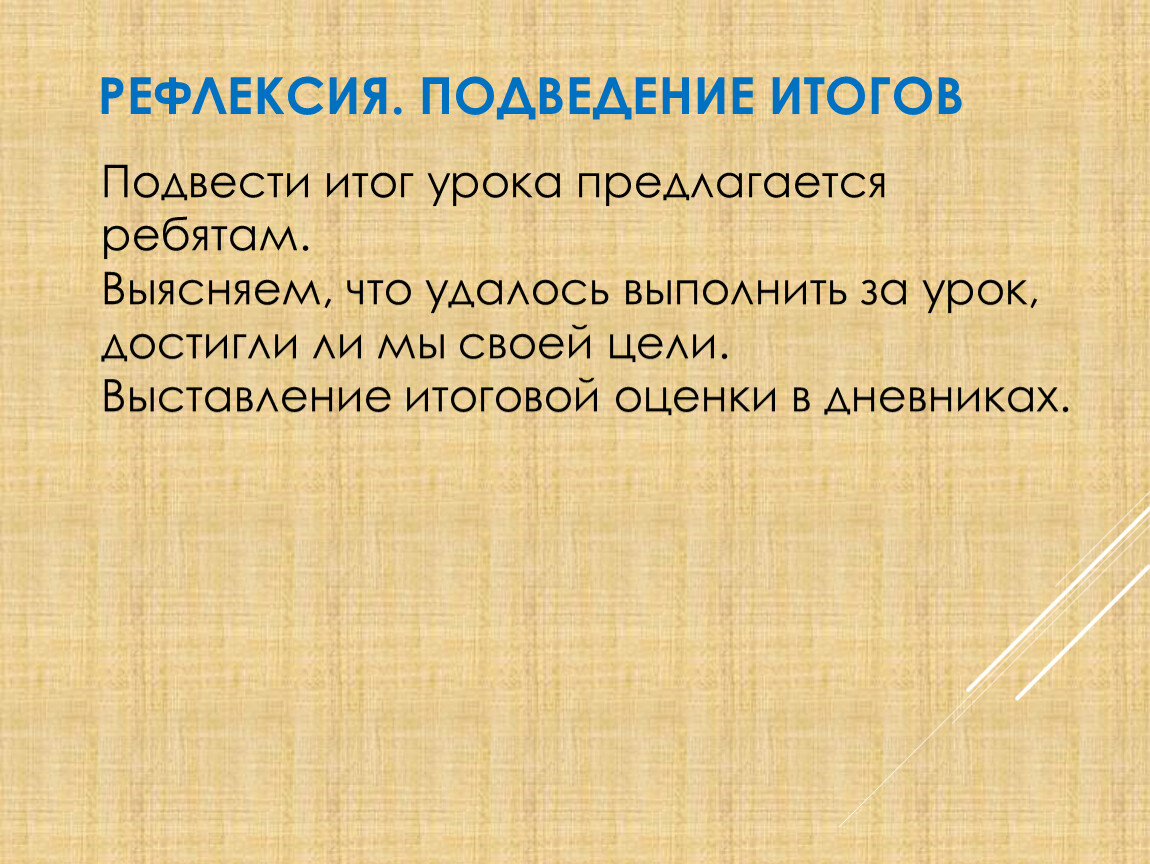 РЕФЛЕКСИЯ. ПОДВЕДЕНИЕ ИТОГОВ

Подвести итог урока предлагается ребятам.
Выясняем, что удалось выполнить за урок, достигли ли мы своей цели.
Выставление итоговой оценки в дневниках.